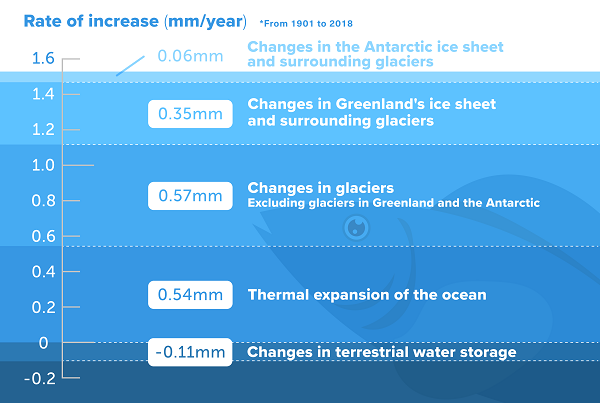 Rate of increase (mm/year) *From 1901 to 2018

1.6
1.4
1.2
1.0
0.8
0.6
0.4
0.2
0
-0.2

0.06mm Changes in the Antarctic ice sheet and surrounding glaciers

0.35mm Changes in Greenland's ice sheet and surrounding glaciers

0.57mm Changes in glaciers
Excluding glaciers in Greenland and the Antarctic

0.54mm Thermal expansion of the ocean

-0.11mm Changes in terrestrial water storage